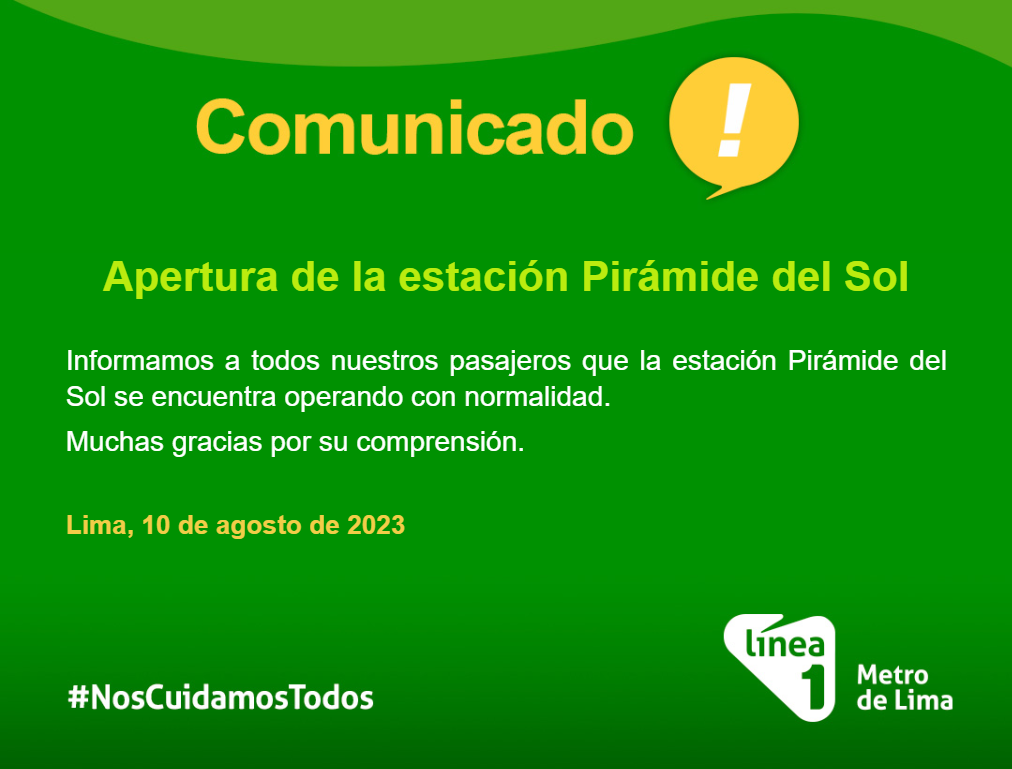 Comunicado !

Apertura de la estación Pirámide del Sol

Informamos a todos nuestros pasajeros que la estación Pirámide del Sol se encuentra operando con normalidad.

Muchas gracias por su comprensión.

Lima, 10 de agosto de 2023

#NosCuidamosTodos

línea 1 Metro de Lima